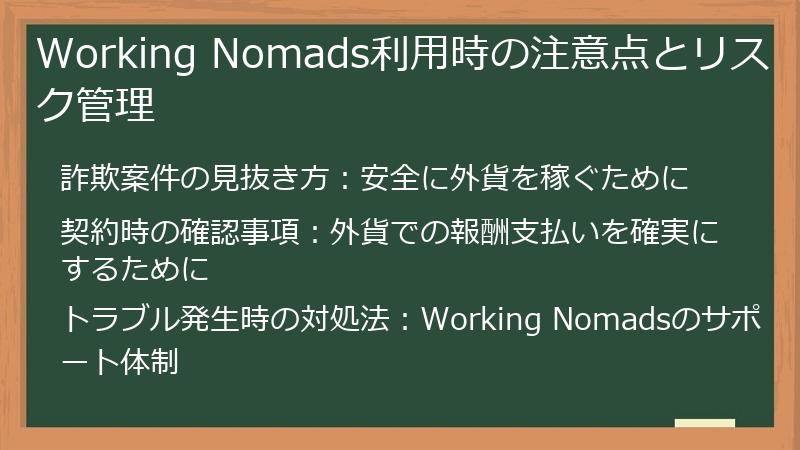 Working Nomads利用時の注意点とリスク管理

詐欺案件の見抜き方：安全に外貨を稼ぐために

契約時の確認事項：外貨での報酬支払いを確実にするために

トラブル発生時の対処法：Working Nomadsのサポート体制